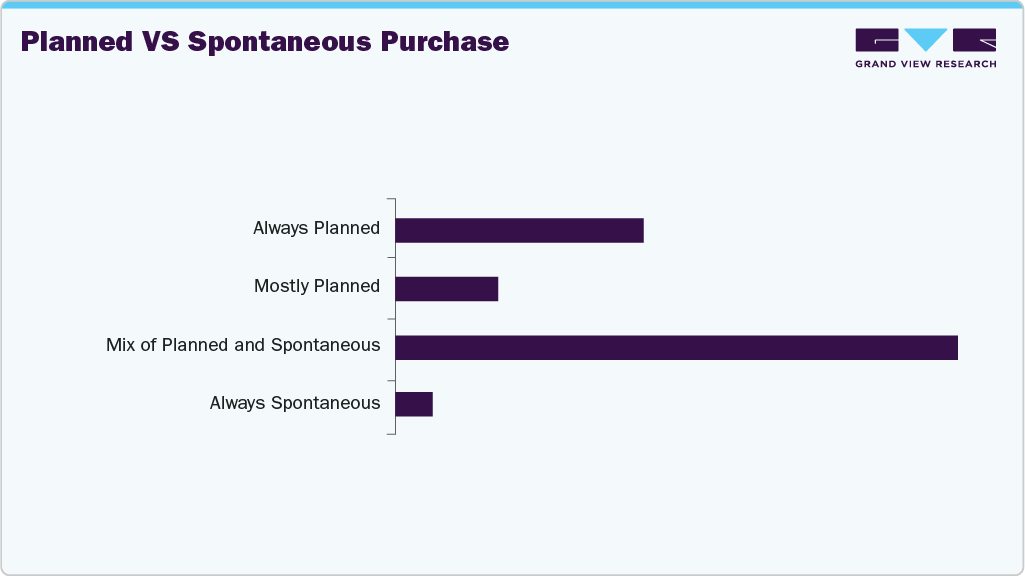 Planned VS Spontaneous Purchase

GRAND VIEW RESEARCH

Always Planned

Mostly Planned

Mix of Planned and Spontaneous

Always Spontaneous